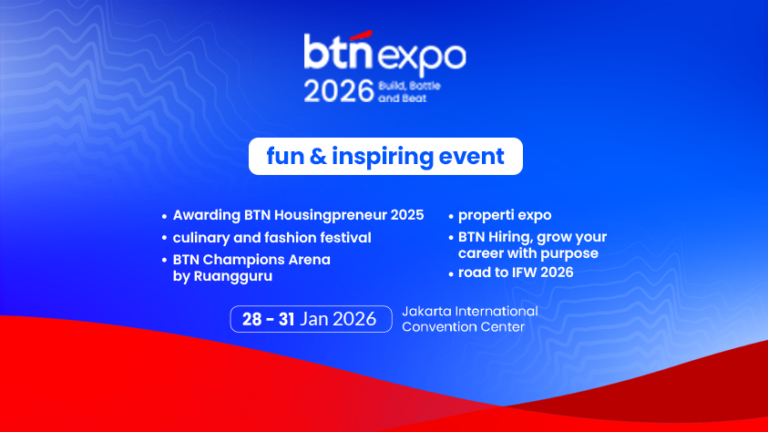 btn expo
2026 Build, Battle and Beat

fun & inspiring event

• Awarding BTN Housingpreneur 2025
• culinary and fashion festival
• BTN Champions Arena by Ruangguru

• properti expo
• BTN Hiring, grow your career with purpose
• road to IFW 2026

28 - 31 Jan 2026 Jakarta International Convention Center